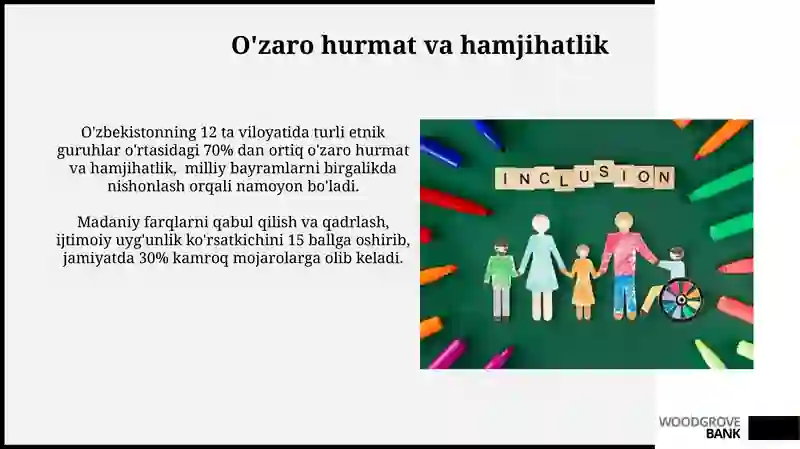 O'zaro hurmat va hamjihatlik

O'zbekistonning 12 ta viloyatida turli etnik guruhlar o'rtasidagi 70% dan ortiq o'zaro hurmat va hamjihatlik, milliy bayramlarni birgalikda nishonlash orqali namoyon bo'ladi.

Madaniy farqlarni qabul qilish va qadrlash, ijtimoiy uyg'unlik ko'rsatkichini 15 ballga oshirib, jamiyatda 30% kamroq mojarolarga olib keladi.

INCLUSION

WOODGROVE BANK